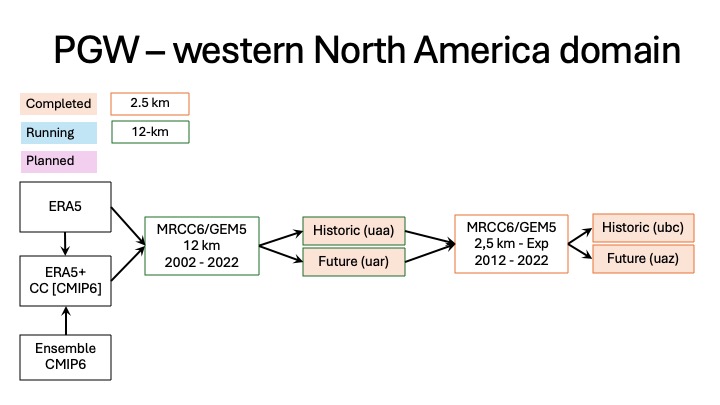 PGW – western North America domain

Completed
Running
Planned

2.5 km
12-km

ERA5

ERA5+ CC [CMIP6]

Ensemble CMIP6

MRCC6/GEM5 12 km 2002 - 2022

Historic (uaa)
Future (uar)

MRCC6/GEM5 2,5 km - Exp 2012 - 2022

Historic (ubc)
Future (uaz)